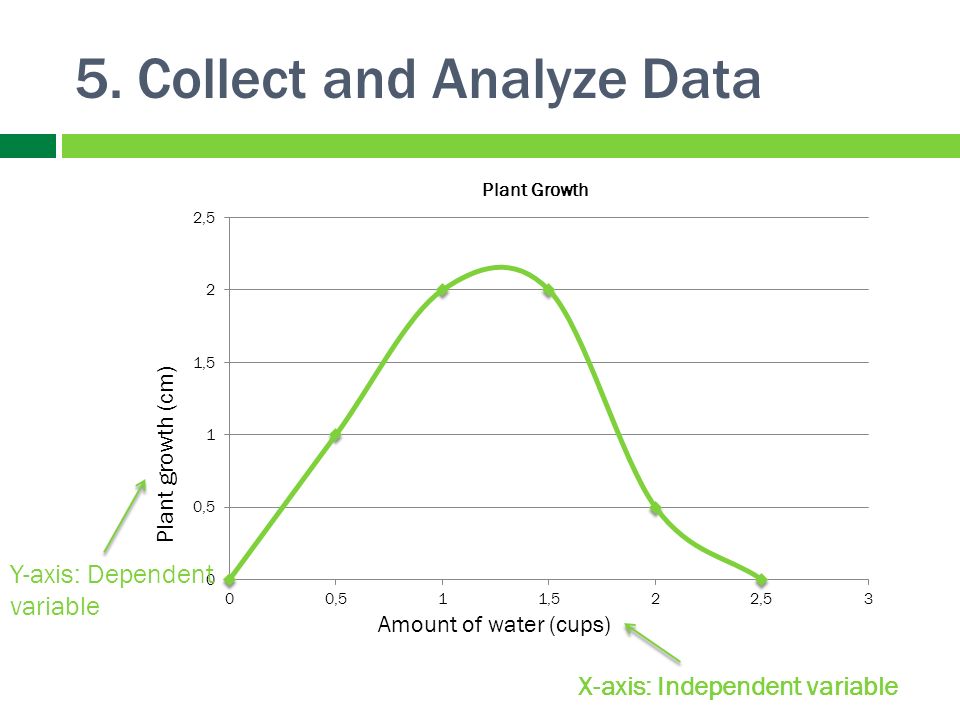 5. Collect and Analyze Data

Plant Growth

2,5
2
1,5
1
0,5
0

Plant growth (cm)

0 0,5 1 1,5 2 2,5 3

Amount of water (cups)

Y-axis: Dependent variable

X-axis: Independent variable